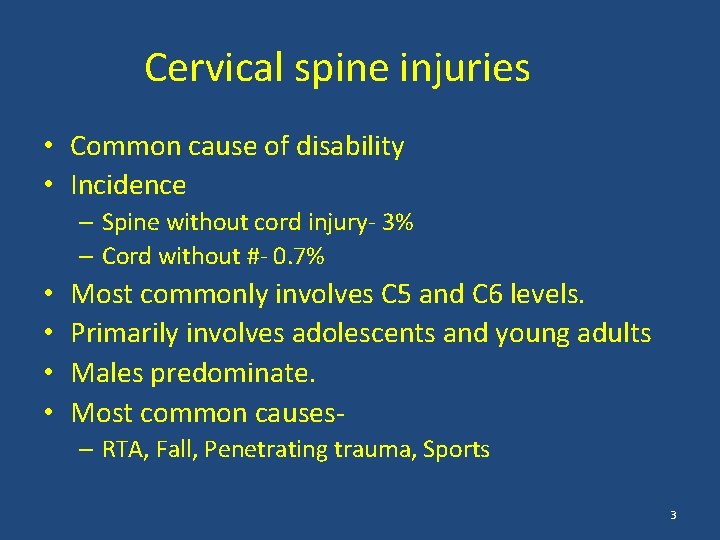 Cervical spine injuries

• Common cause of disability
• Incidence
– Spine without cord injury- 3%
– Cord without #- 0.7%
• Most commonly involves C5 and C6 levels.
• Primarily involves adolescents and young adults
• Males predominate.
• Most common causes-
– RTA, Fall, Penetrating trauma, Sports

3